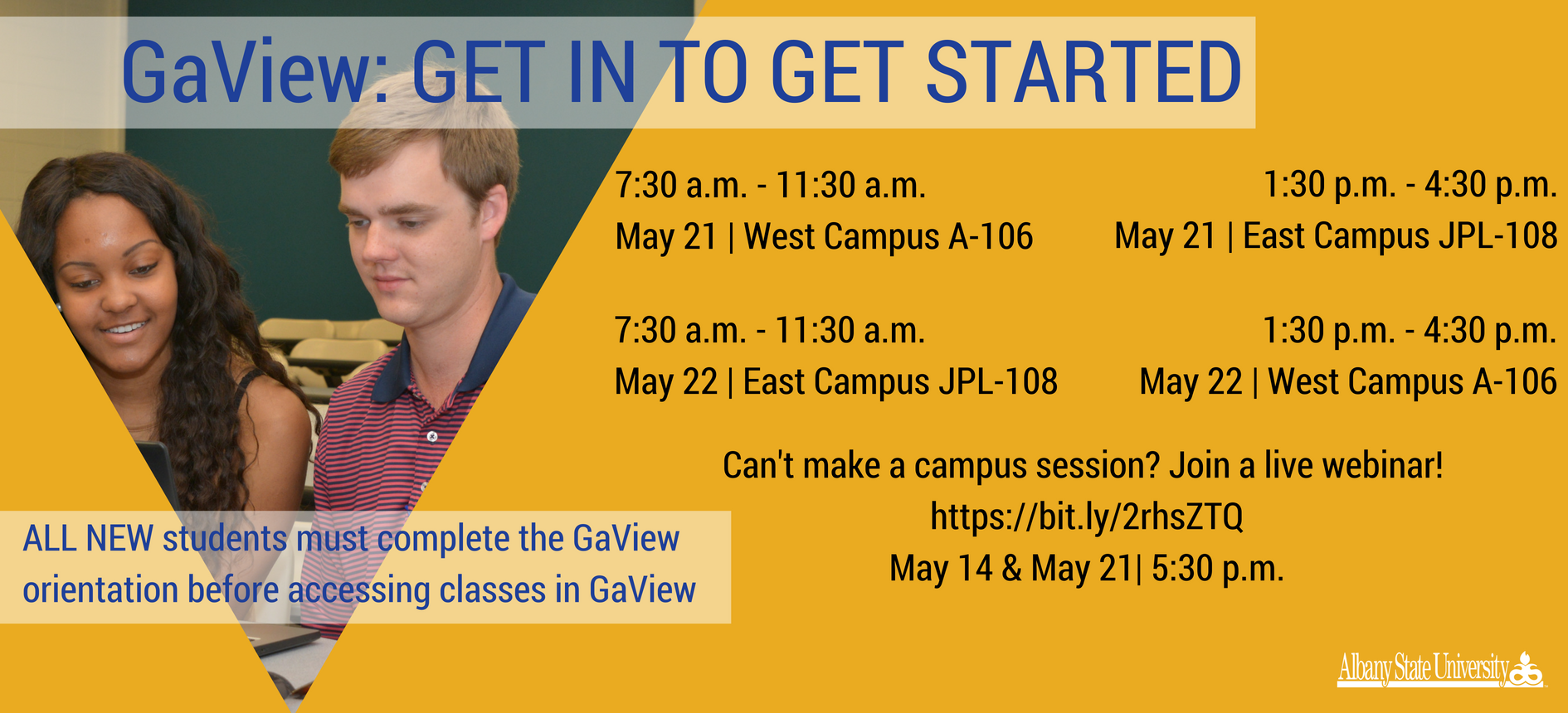 GaView: GET IN TO GET STARTED

7:30 a.m. - 11:30 a.m.
May 21 | West Campus A-106

1:30 p.m. - 4:30 p.m.
May 21 | East Campus JPL-108

7:30 a.m. - 11:30 a.m.
May 22 | East Campus JPL-108

1:30 p.m. - 4:30 p.m.
May 22 | West Campus A-106

Can't make a campus session? Join a live webinar!
https://bit.ly/2rhsZTQ
May 14 & May 21| 5:30 p.m.

ALL NEW students must complete the GaView orientation before accessing classes in GaView

Albany State University